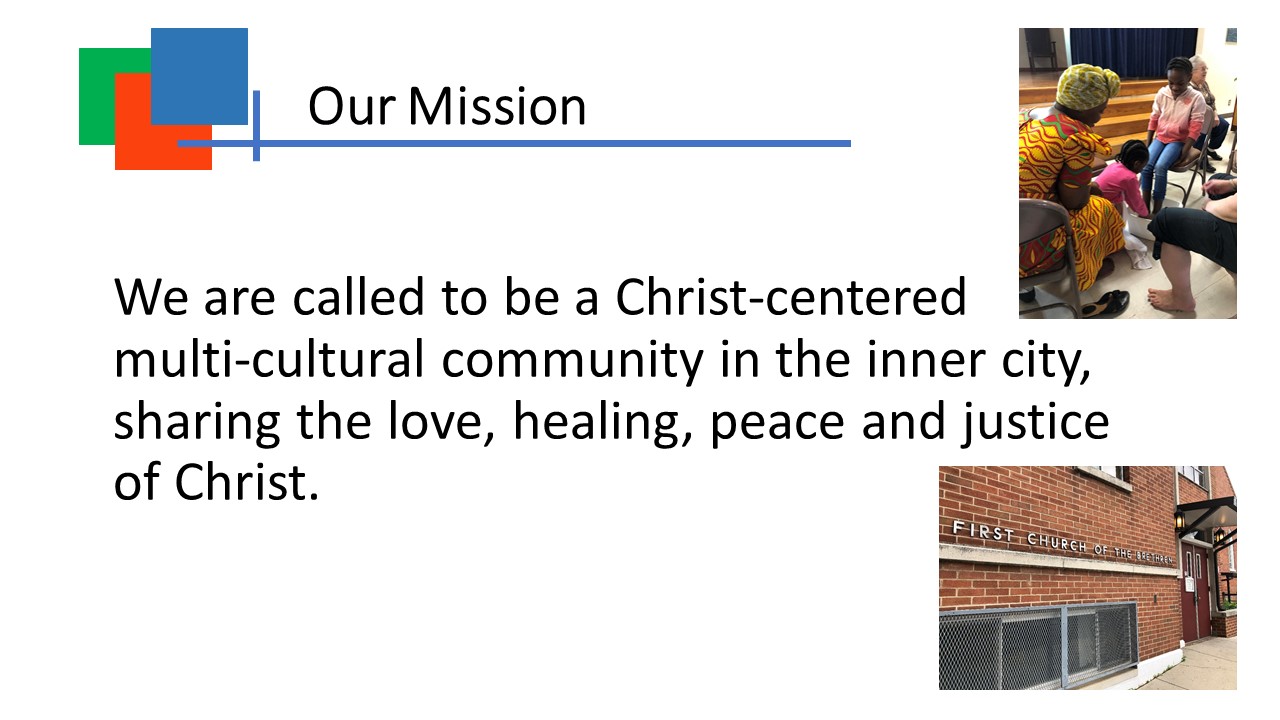 Our Mission

We are called to be a Christ-centered multi-cultural community in the inner city, sharing the love, healing, peace and justice of Christ.

FIRST CHURCH OF THE BRETHREN